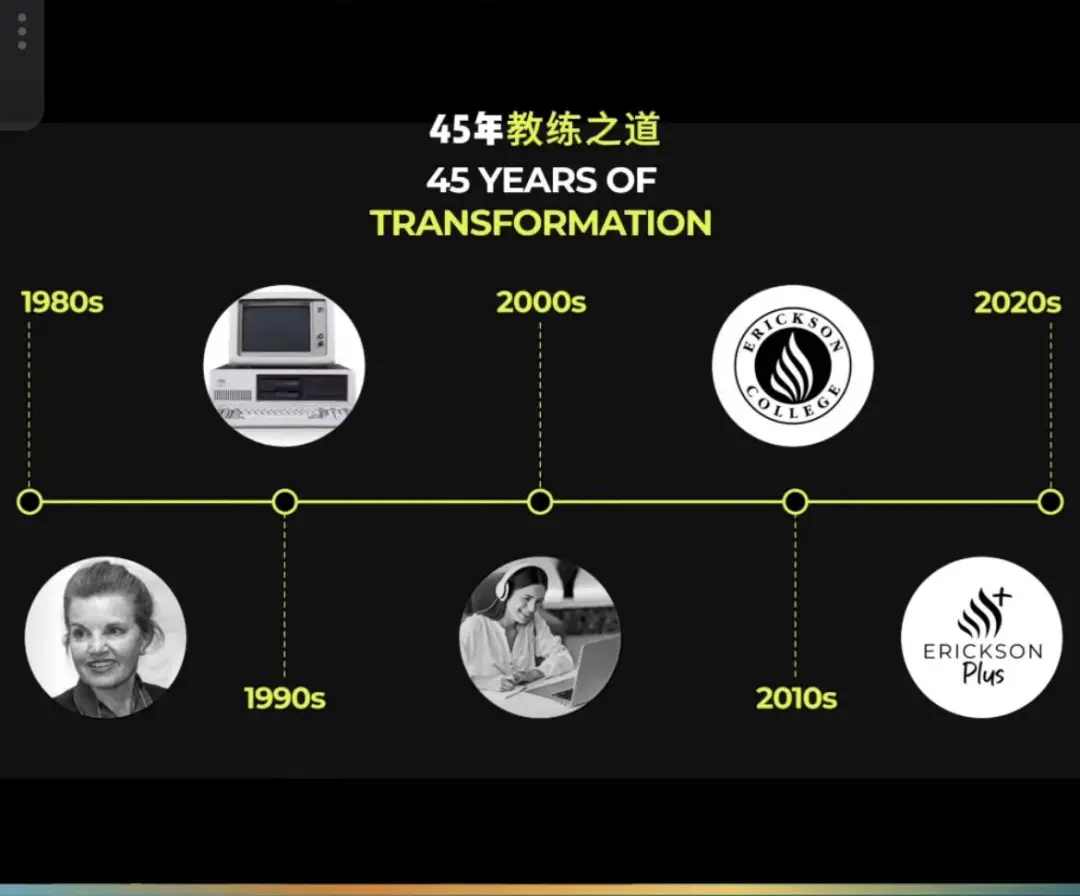 45年教练之道
45 YEARS OF
TRANSFORMATION

1980s

2000s

ERICKSON COLLEGE

2020s

1990s

2010s

ERICKSON Plus